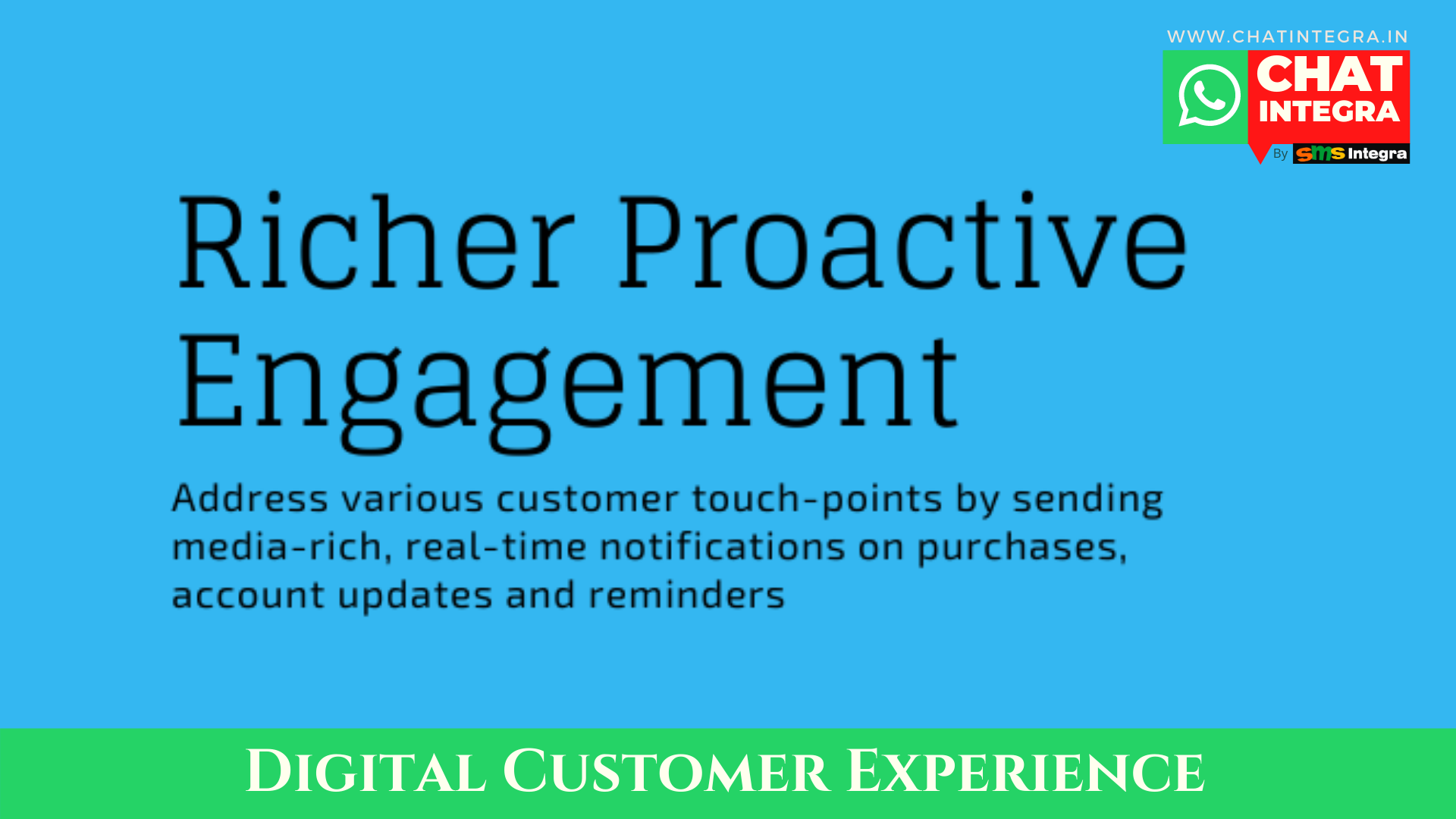 WWW.CHATINTEGRA.IN
CHAT INTEGRA
By SMS Integra

Richer Proactive Engagement

Address various customer touch-points by sending media-rich, real-time notifications on purchases, account updates and reminders

DIGITAL CUSTOMER EXPERIENCE